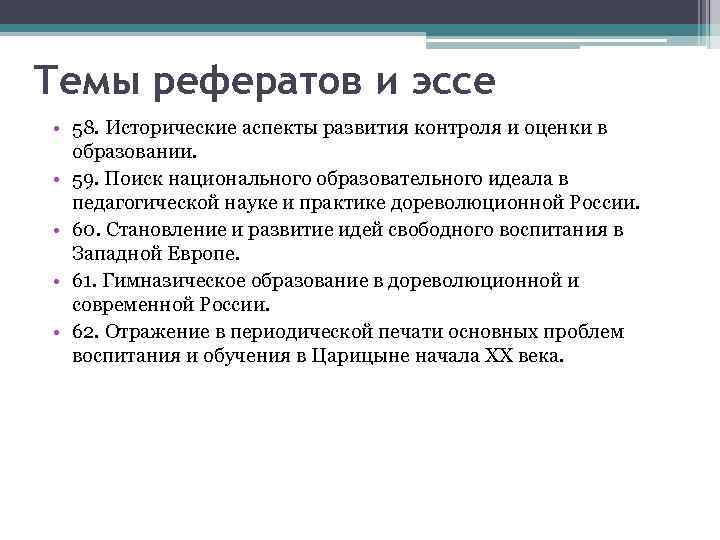 Темы рефератов и эссе

• 58. Исторические аспекты развития контроля и оценки в образовании.
• 59. Поиск национального образовательного идеала в педагогической науке и практике дореволюционной России.
• 60. Становление и развитие идей свободного воспитания в Западной Европе.
• 61. Гимназическое образование в дореволюционной и современной России.
• 62. Отражение в периодической печати основных проблем воспитания и обучения в Царицыне начала XX века.